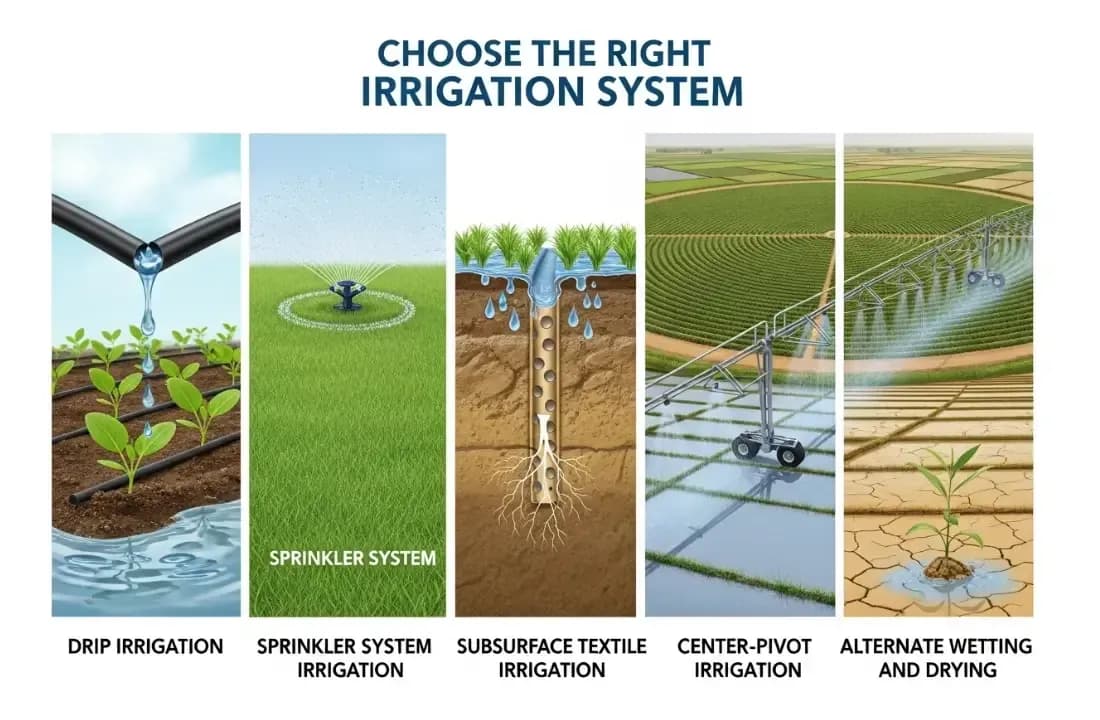 CHOOSE THE RIGHT IRRIGATION SYSTEM

SPRINKLER SYSTEM

DRIP IRRIGATION

SPRINKLER SYSTEM IRRIGATION

SUBSURFACE TEXTILE IRRIGATION

CENTER-PIVOT IRRIGATION

ALTERNATE WETTING AND DRYING